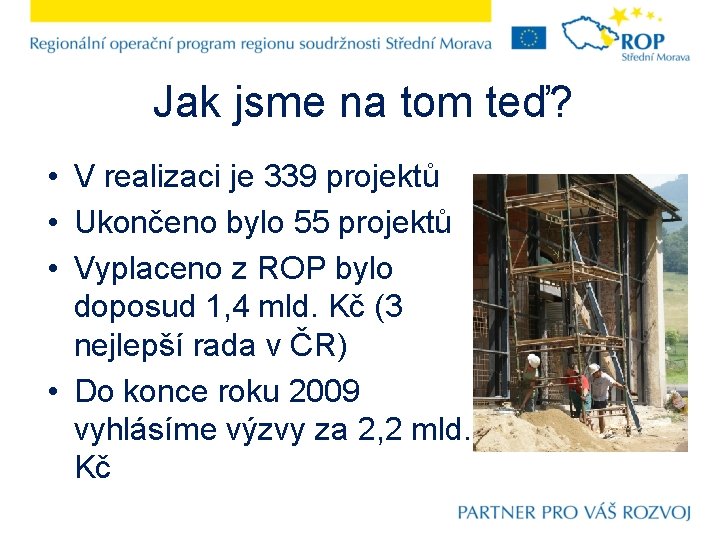 Regionální operační program regionu soudržnosti Střední Morava

ROP
Střední Morava

Jak jsme na tom teď?

• V realizaci je 339 projektů
• Ukončeno bylo 55 projektů
• Vyplaceno z ROP bylo doposud 1,4 mld. Kč (3 nejlepší rada v ČR)
• Do konce roku 2009 vyhlásíme výzvy za 2,2 mld. Kč

PARTNER PRO VÁŠ ROZVOJ